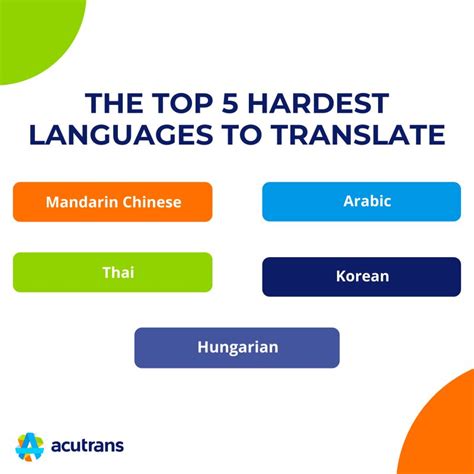 THE TOP 5 HARDEST LANGUAGES TO TRANSLATE

Mandarin Chinese

Arabic

Thai

Korean

Hungarian

acutrans